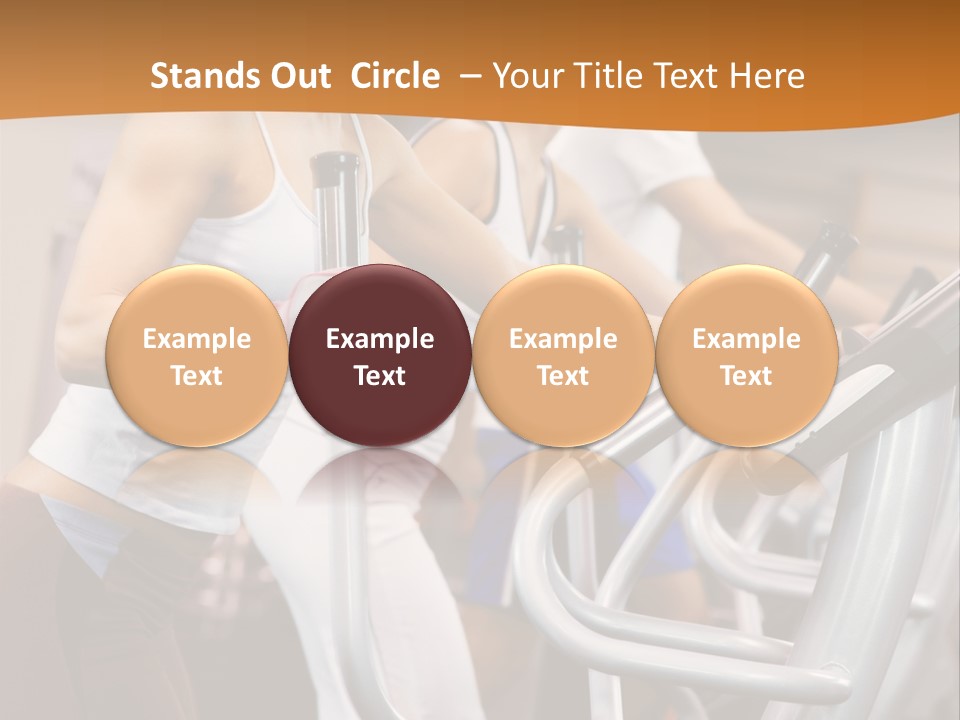 Stands Out Circle – Your Title Text Here

Example Text

Example Text

Example Text

Example Text